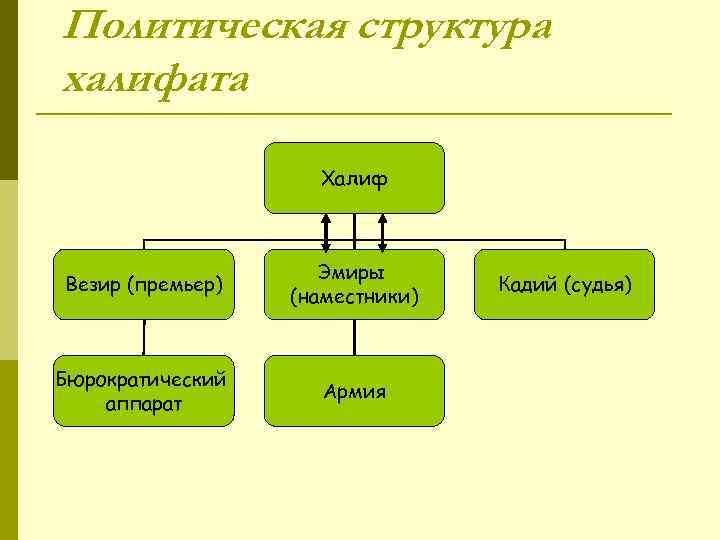 Политическая структура халифата

Халиф

Везир (премьер)

Эмиры (наместники)

Кадий (судья)

Бюрократический аппарат

Армия